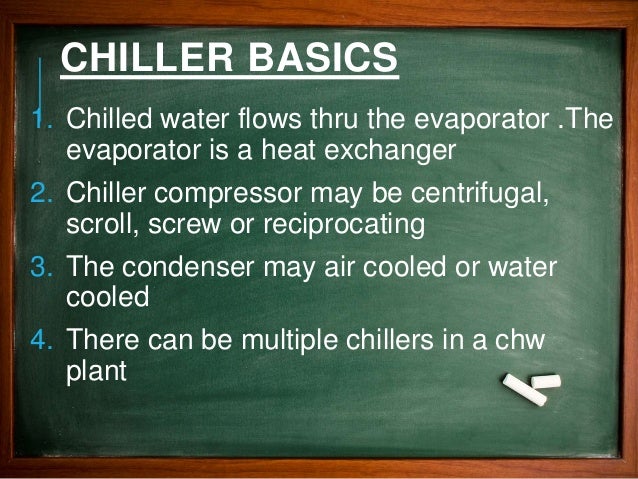 CHILLER BASICS

1. Chilled water flows thru the evaporator .The evaporator is a heat exchanger
2. Chiller compressor may be centrifugal, scroll, screw or reciprocating
3. The condenser may air cooled or water cooled
4. There can be multiple chillers in a chw plant